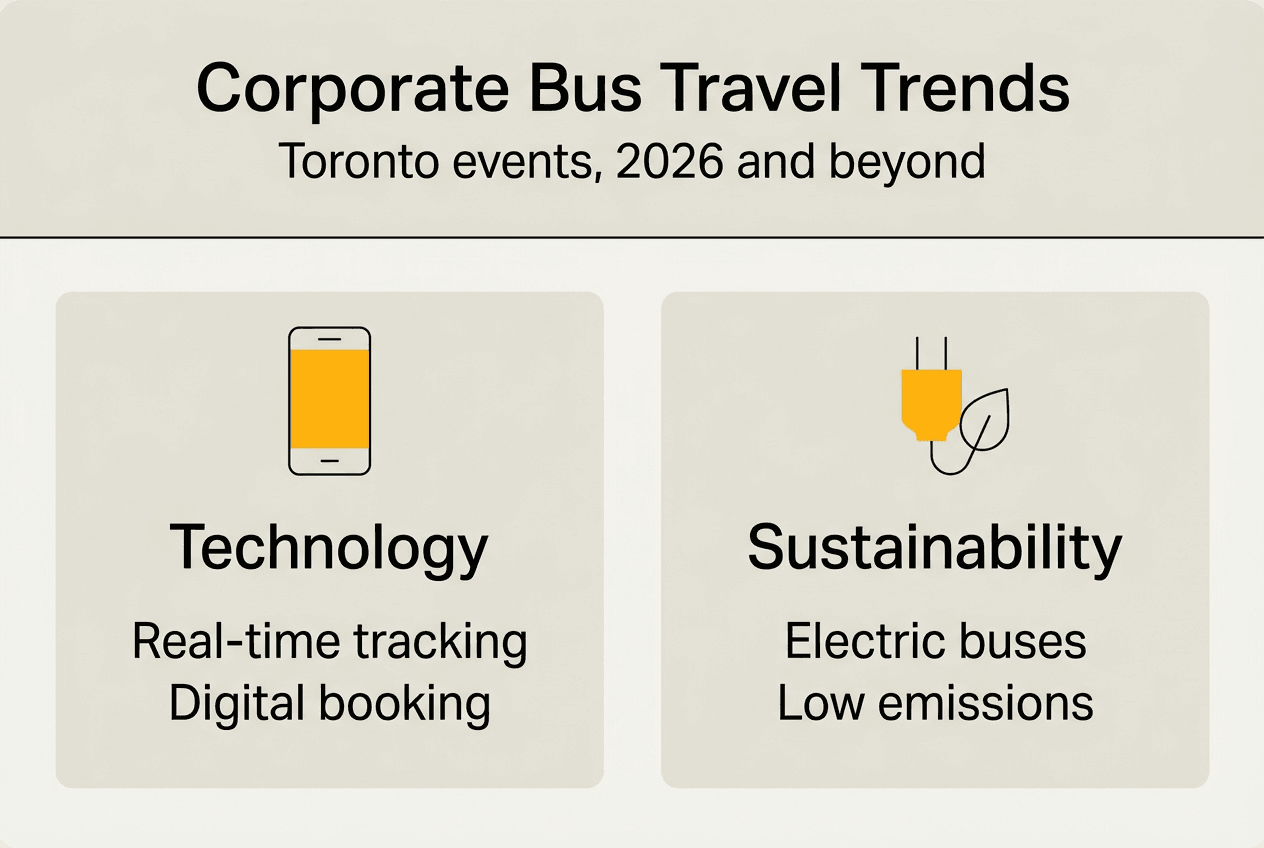 Corporate Bus Travel Trends
Toronto events, 2026 and beyond

Technology
Real-time tracking
Digital booking

Sustainability
Electric buses
Low emissions